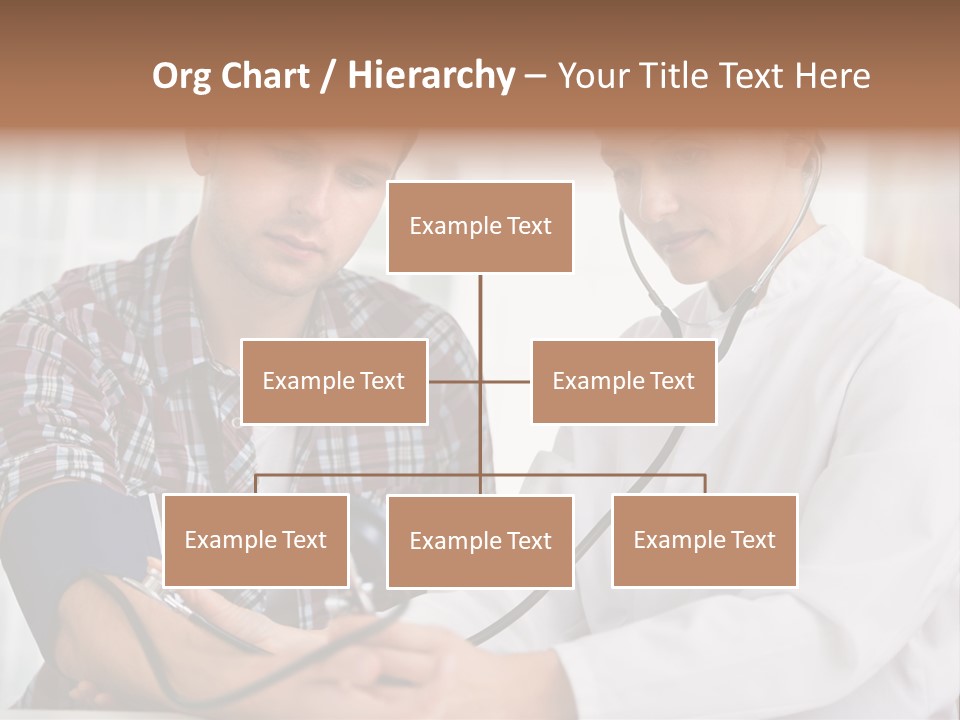 Org Chart / Hierarchy – Your Title Text Here

Example Text

Example Text

Example Text

Example Text

Example Text

Example Text